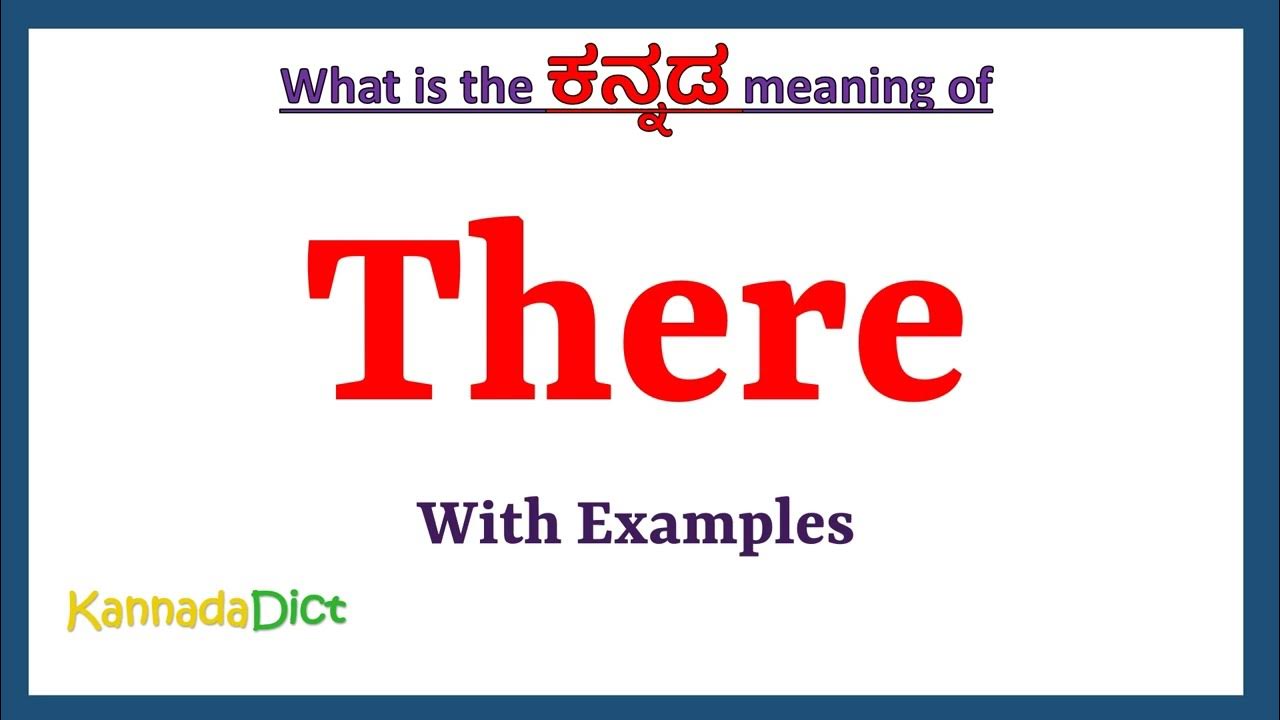 What is the ಕನ್ನಡ meaning of

There

With Examples

KannadaDict